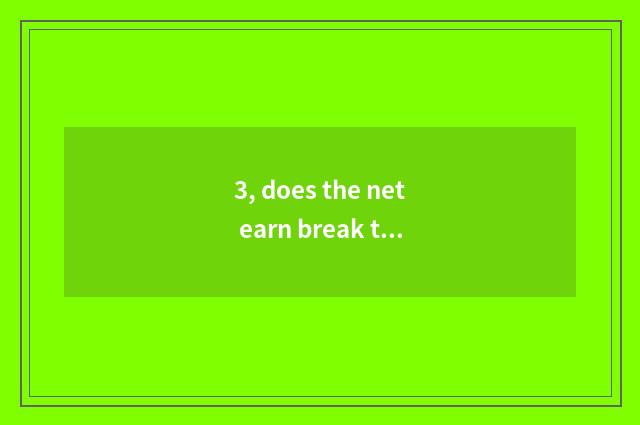 3, does the net earn break t...